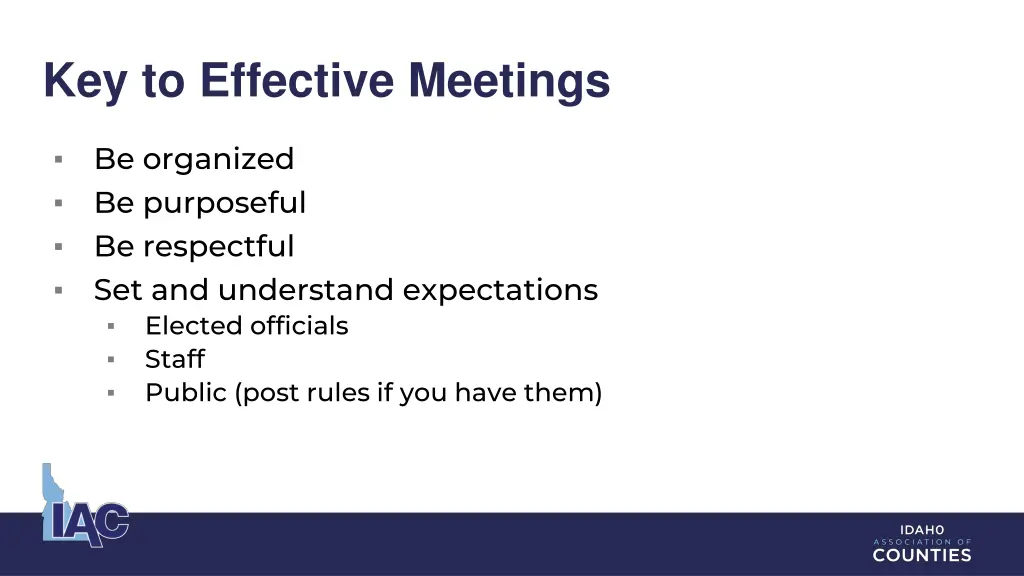 Key to Effective Meetings

▪ Be organized
▪ Be purposeful
▪ Be respectful
▪ Set and understand expectations
 ▪ Elected officials
 ▪ Staff
 ▪ Public (post rules if you have them)

IAC

IDAHO
ASSOCIATION OF
COUNTIES